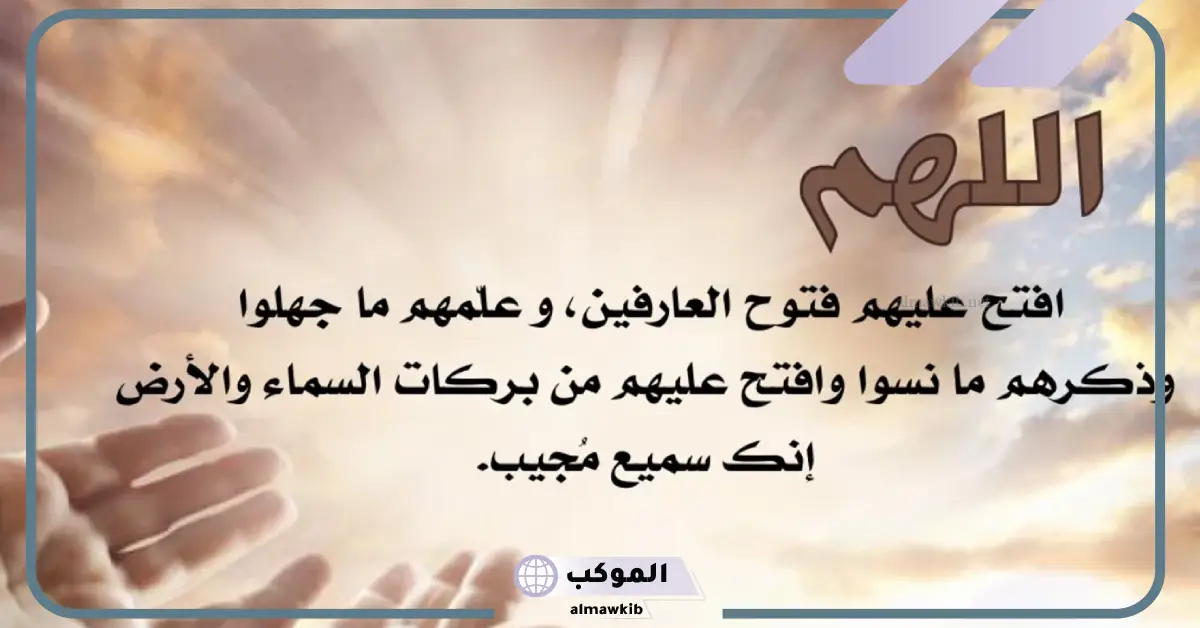 اللهم

افتح عليهم فتوح العارفين، و علّمهم ما جهلوا وذكرهم ما نسوا وافتح عليهم من بركات السماء والأرض إنك سميع مُجيب.

الموكب
almawkib